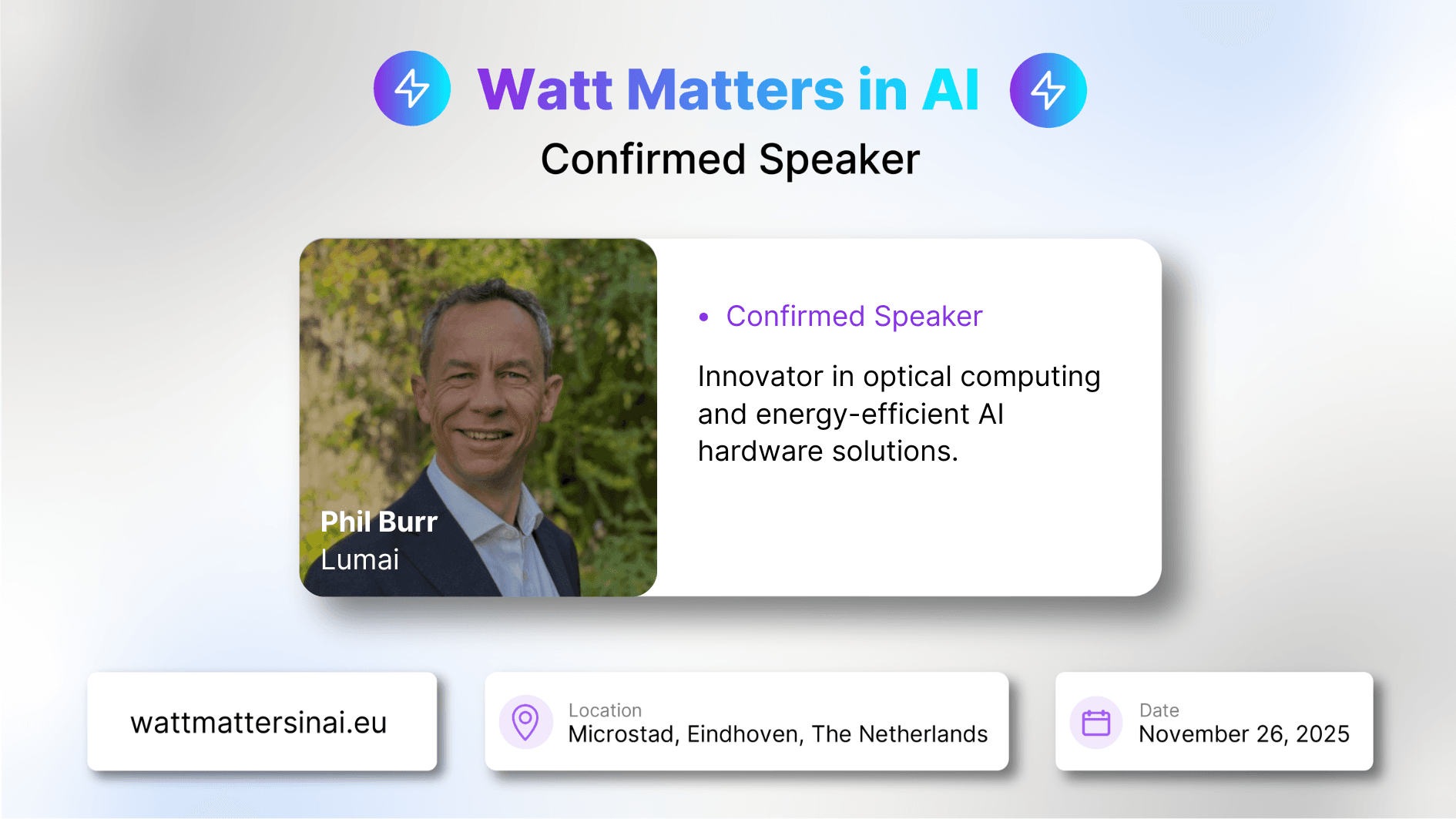 Watt Matters in AI

Confirmed Speaker

Phil Burr
Lumai

• Confirmed Speaker

Innovator in optical computing and energy-efficient AI hardware solutions.

wattmattersinai.eu

Location
Microstad, Eindhoven, The Netherlands

Date
November 26, 2025